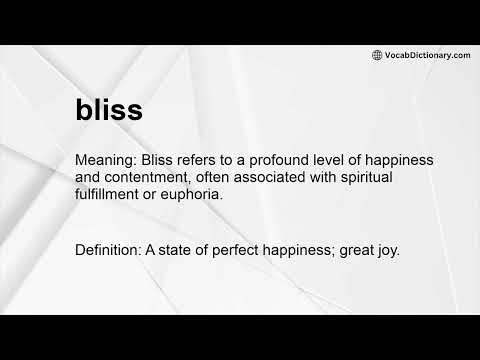 VocabDictionary.com

bliss

Meaning: Bliss refers to a profound level of happiness and contentment, often associated with spiritual fulfillment or euphoria.

Definition: A state of perfect happiness; great joy.